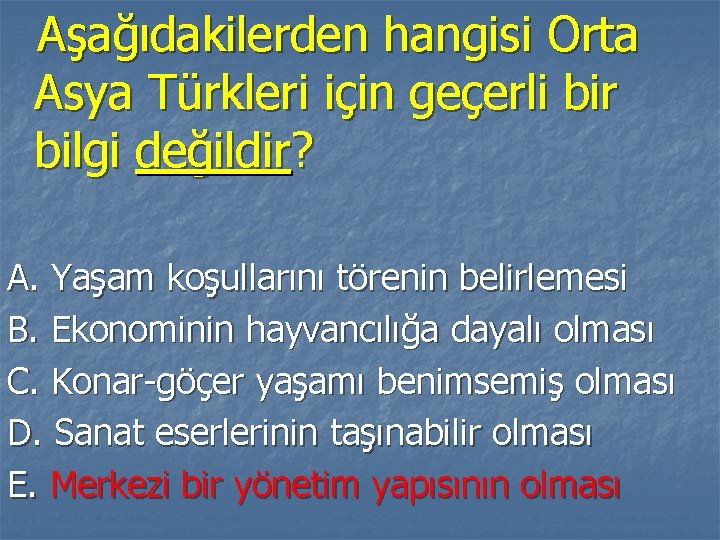 Aşağıdakilerden hangisi Orta Asya Türkleri için geçerli bir bilgi değildir?

A. Yaşam koşullarını törenin belirlemesi
B. Ekonominin hayvancılığa dayalı olması
C. Konar-göçer yaşamı benimsemiş olması
D. Sanat eserlerinin taşınabilir olması
E. Merkezi bir yönetim yapısının olması